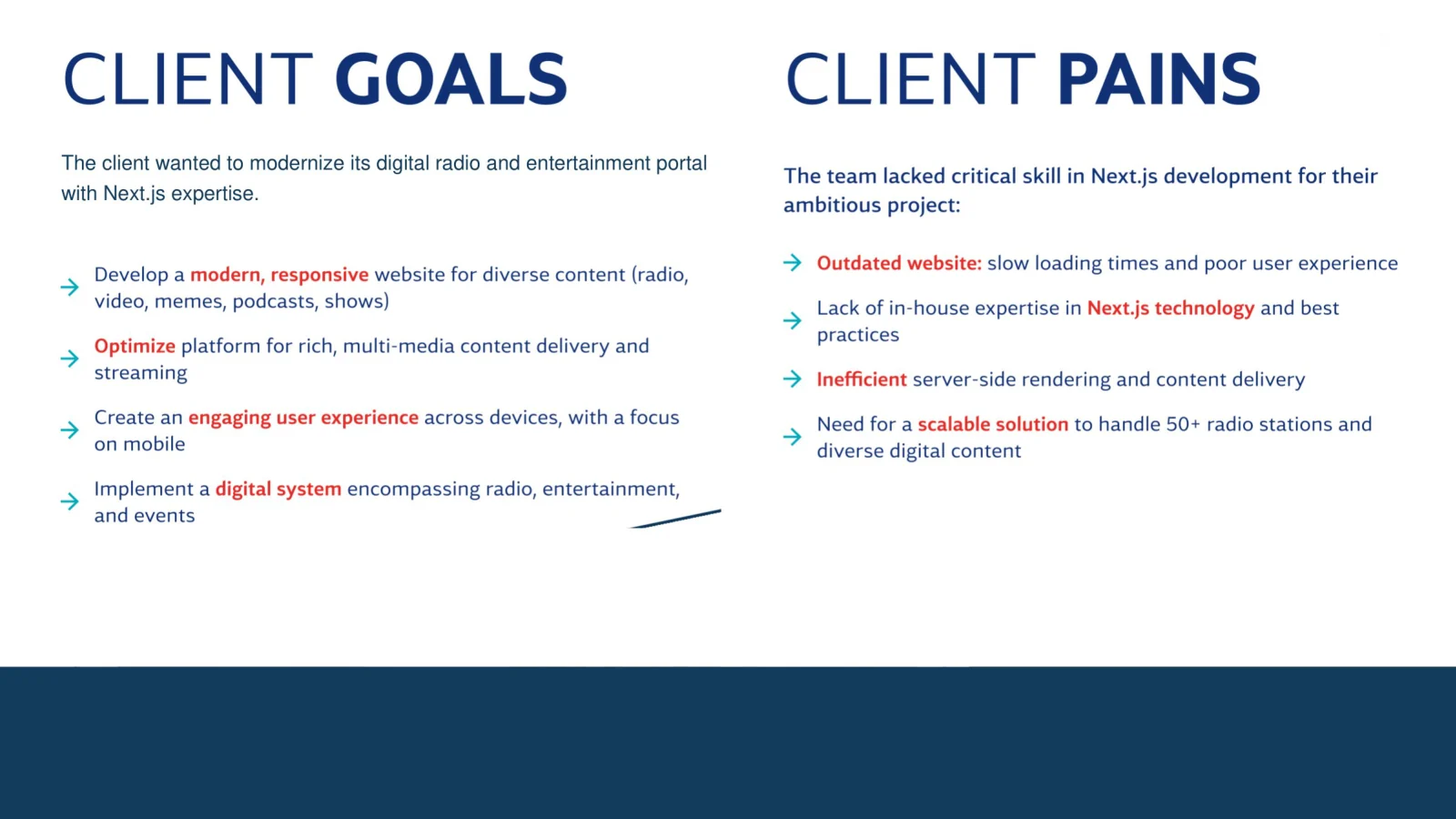 CLIENT GOALS

The client wanted to modernize its digital radio and entertainment portal with Next.js expertise.

→ Develop a modern, responsive website for diverse content (radio, video, memes, podcasts, shows)

→ Optimize platform for rich, multi-media content delivery and streaming

→ Create an engaging user experience across devices, with a focus on mobile

→ Implement a digital system encompassing radio, entertainment, and events

CLIENT PAINS

The team lacked critical skill in Next.js development for their ambitious project:

→ Outdated website: slow loading times and poor user experience

→ Lack of in-house expertise in Next.js technology and best practices

→ Inefficient server-side rendering and content delivery

→ Need for a scalable solution to handle 50+ radio stations and diverse digital content